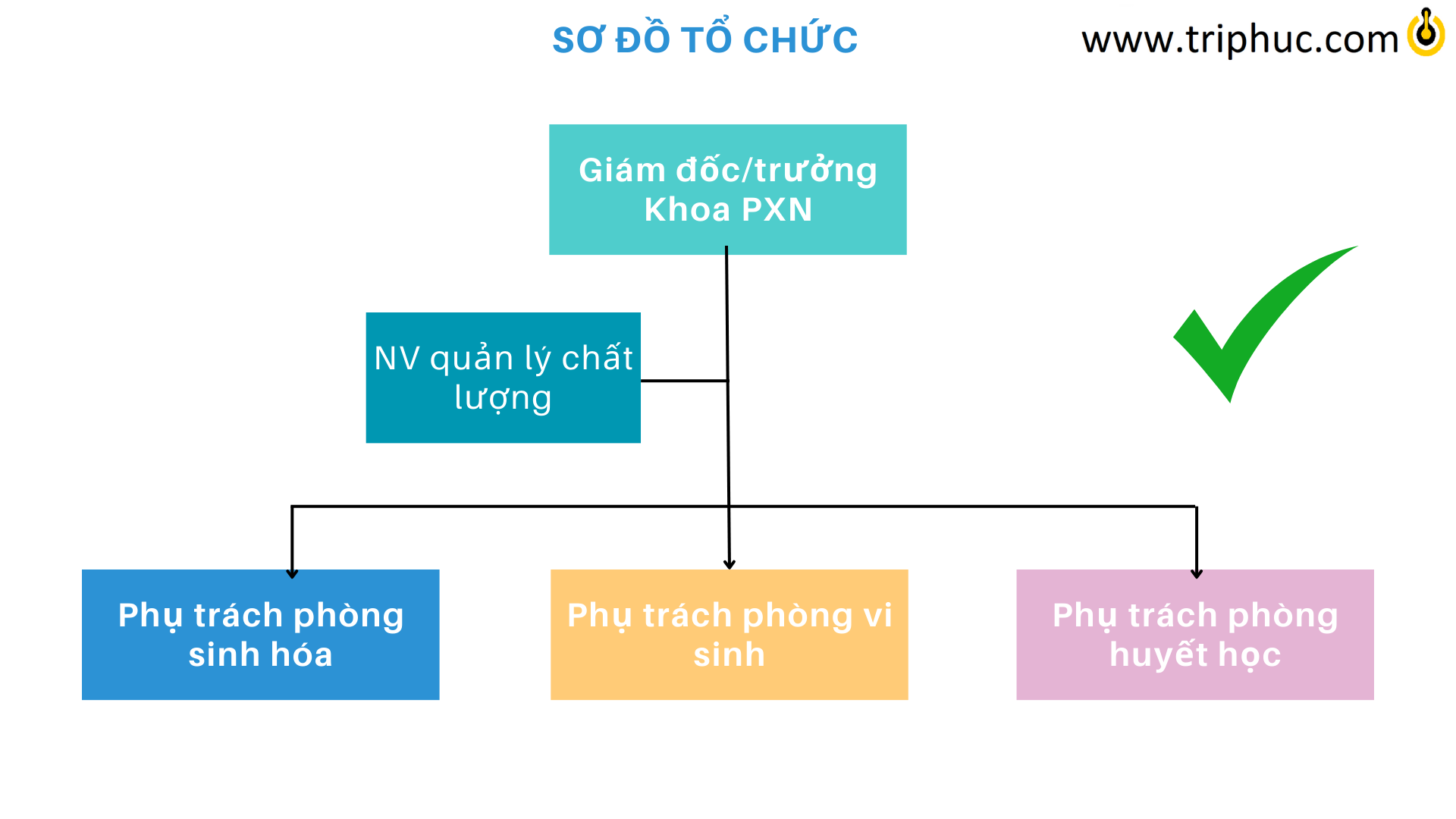 SƠ ĐỒ TỔ CHỨC

www.triphuc.com

Giám đốc/trưởng Khoa PXN

NV quản lý chất lượng

Phụ trách phòng sinh hóa

Phụ trách phòng vi sinh

Phụ trách phòng huyết học